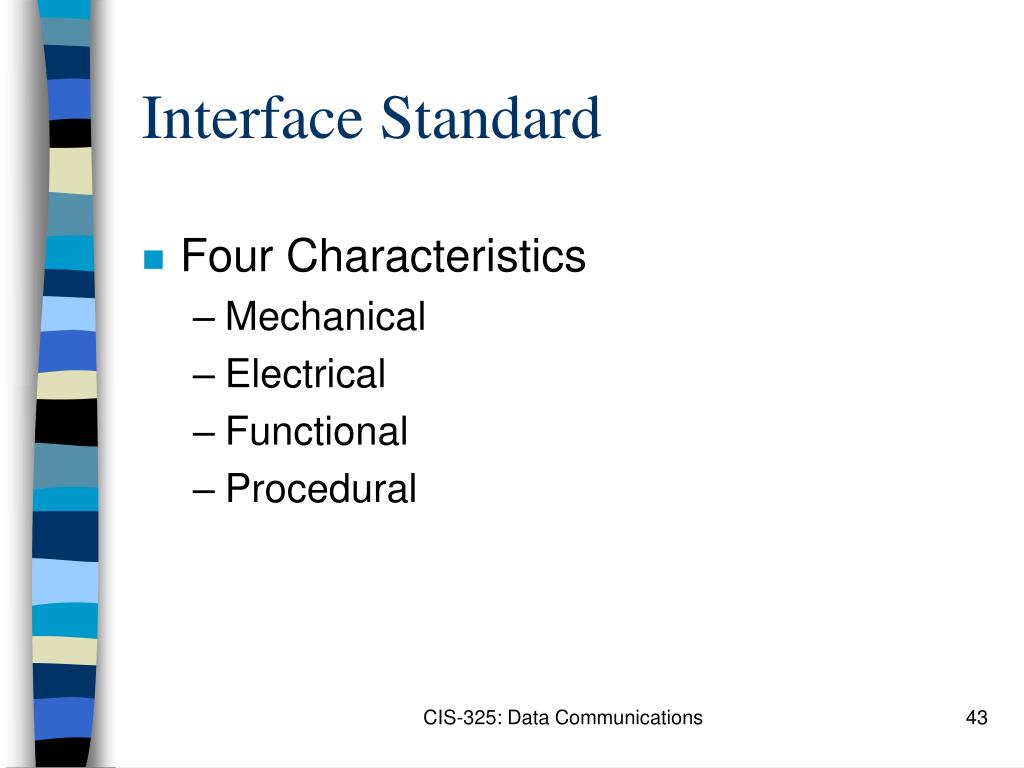 Interface Standard

Four Characteristics
– Mechanical
– Electrical
– Functional
– Procedural

CIS-325: Data Communications

43